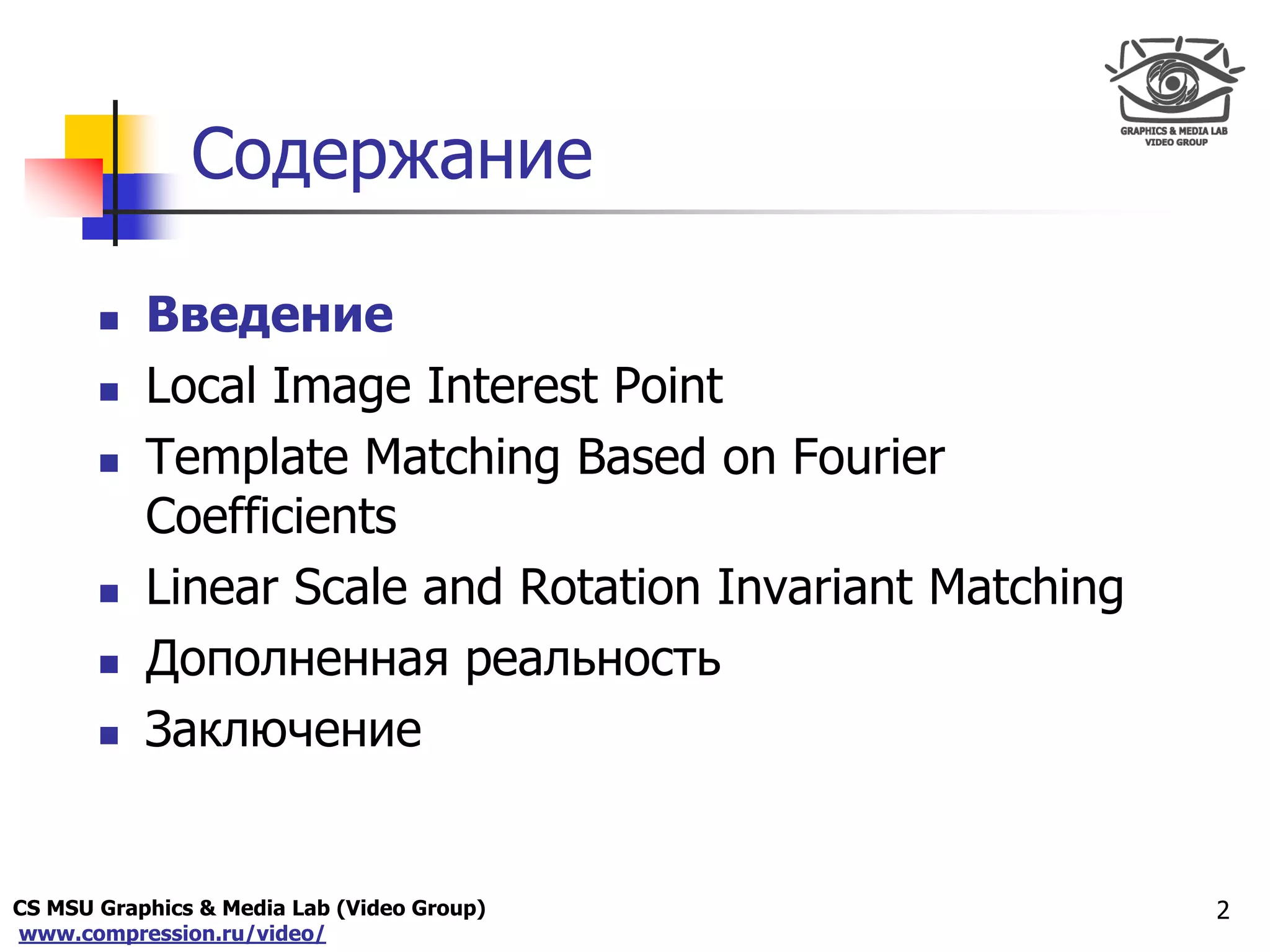 GRAPHICS & MEDIA LAB
VIDEO GROUP

Содержание

- Введение
- Local Image Interest Point
- Template Matching Based on Fourier Coefficients
- Linear Scale and Rotation Invariant Matching
- Дополненная реальность
- Заключение

CS MSU Graphics & Media Lab (Video Group)
www.compression.ru/video/

2